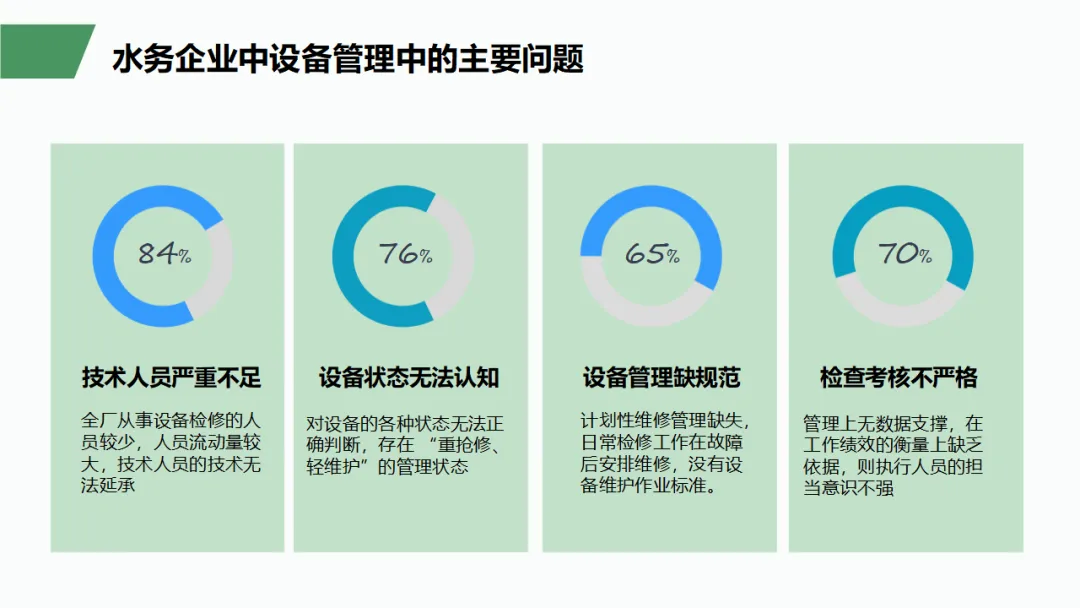 水务企业中设备管理中的主要问题

84%

技术人员严重不足

全厂从事设备检修的人员较少，人员流动量较大，技术人员的技术无法延承

76%

设备状态无法认知

对设备的各种状态无法正确判断，存在“重抢修、轻维护”的管理状态

65%

设备管理缺规范

计划性维修管理缺失，日常检修工作在故障后安排维修，没有设备维护作业标准。

70%

检查考核不严格

管理上无数据支撑，在工作绩效的衡量上缺乏依据，则执行人员的担当意识不强